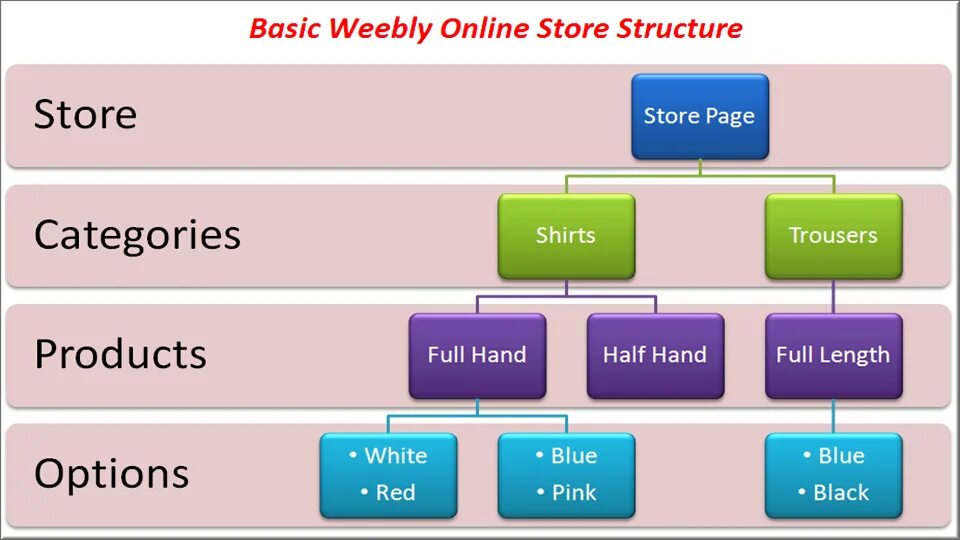 Basic Weebly Online Store Structure

Store

Store Page

Categories

Shirts

Trousers

Products

Full Hand

Half Hand

Full Length

Options

• White
• Red

• Blue
• Pink

• Blue
• Black